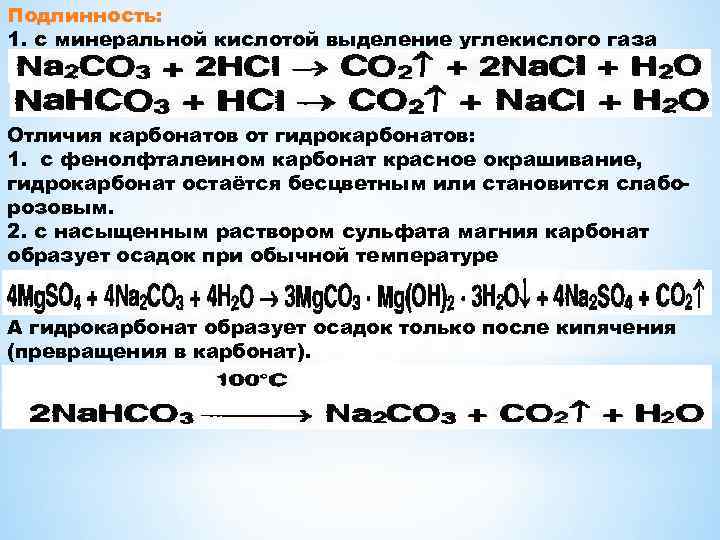 Подлинность:
1. с минеральной кислотой выделение углекислого газа

$Na_2CO_3 + 2HCl \rightarrow CO_2\uparrow + 2NaCl + H_2O$
$NaHCO_3 + HCl \rightarrow CO_2\uparrow + NaCl + H_2O$

Отличия карбонатов от гидрокарбонатов:
1. с фенолфталеином карбонат красное окрашивание, гидрокарбонат остаётся бесцветным или становится слабо-розовым.
2. с насыщенным раствором сульфата магния карбонат образует осадок при обычной температуре

$4MgSO_4 + 4Na_2CO_3 + 4H_2O \rightarrow 3MgCO_3 \cdot Mg(OH)_2 \cdot 3H_2O\downarrow + 4Na_2SO_4 + CO_2\uparrow$

А гидрокарбонат образует осадок только после кипячения (превращения в карбонат).

$2NaHCO_3 \xrightarrow{100°C} Na_2CO_3 + CO_2\uparrow + H_2O$